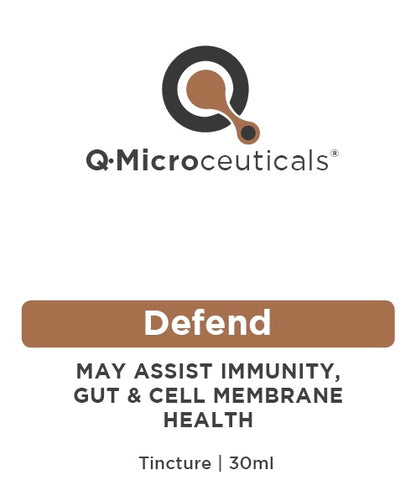 Q·Microceuticals®

Defend

MAY ASSIST IMMUNITY, GUT & CELL MEMBRANE HEALTH

Tincture | 30ml